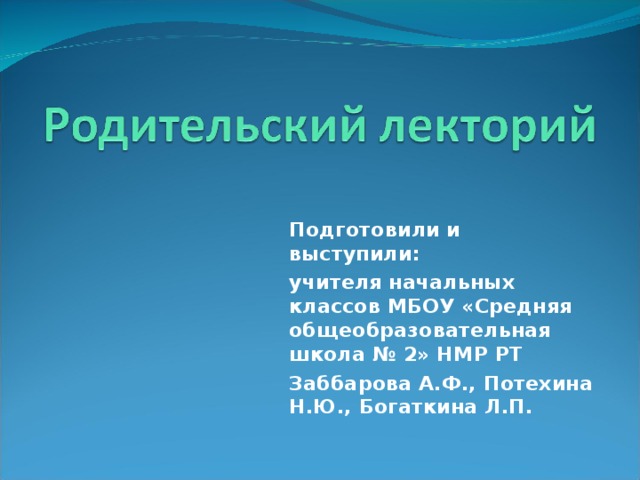 Родительский лекторий

Подготовили и выступили:

учителя начальных классов МБОУ «Средняя общеобразовательная школа № 2» НМР РТ

Заббарова А.Ф., Потехина Н.Ю., Богаткина Л.П.